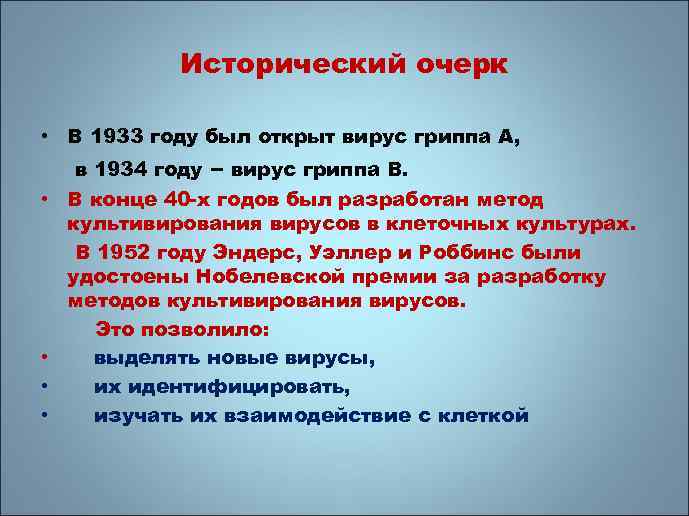 Исторический очерк

• В 1933 году был открыт вирус гриппа А,

в 1934 году – вирус гриппа В.

• В конце 40-х годов был разработан метод культивирования вирусов в клеточных культурах.

В 1952 году Эндерс, Уэллер и Роббинс были удостоены Нобелевской премии за разработку методов культивирования вирусов.

Это позволило:

• выделять новые вирусы,

• их идентифицировать,

• изучать их взаимодействие с клеткой